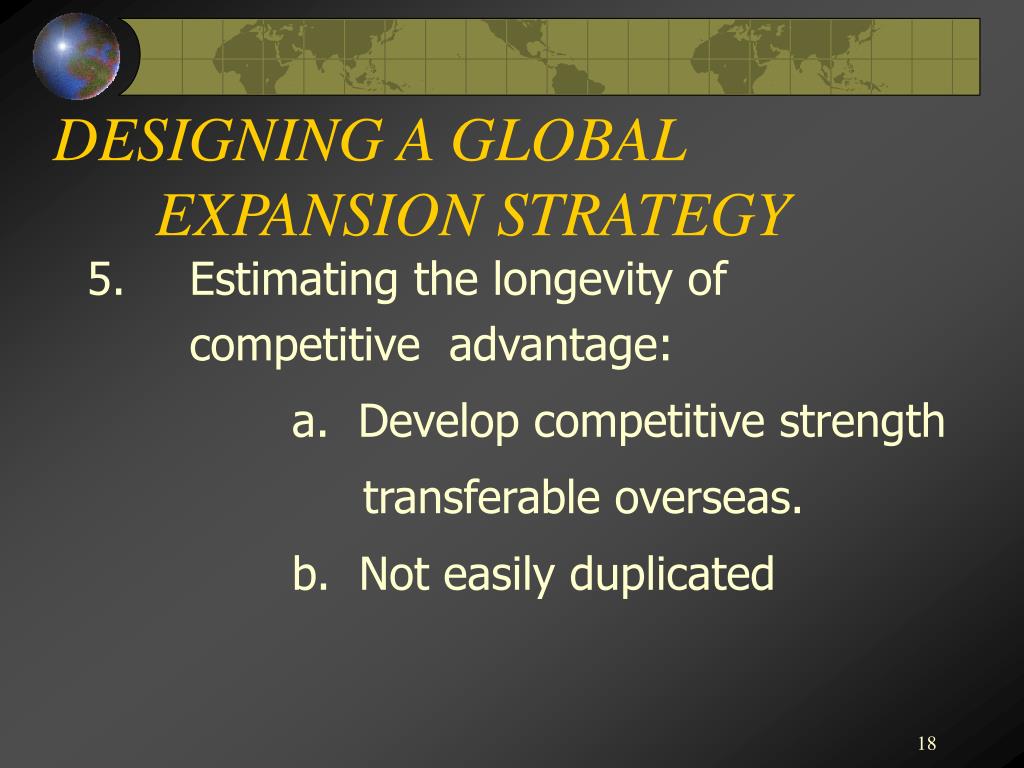 DESIGNING A GLOBAL EXPANSION STRATEGY

5. Estimating the longevity of competitive advantage:

a. Develop competitive strength transferable overseas.

b. Not easily duplicated

18